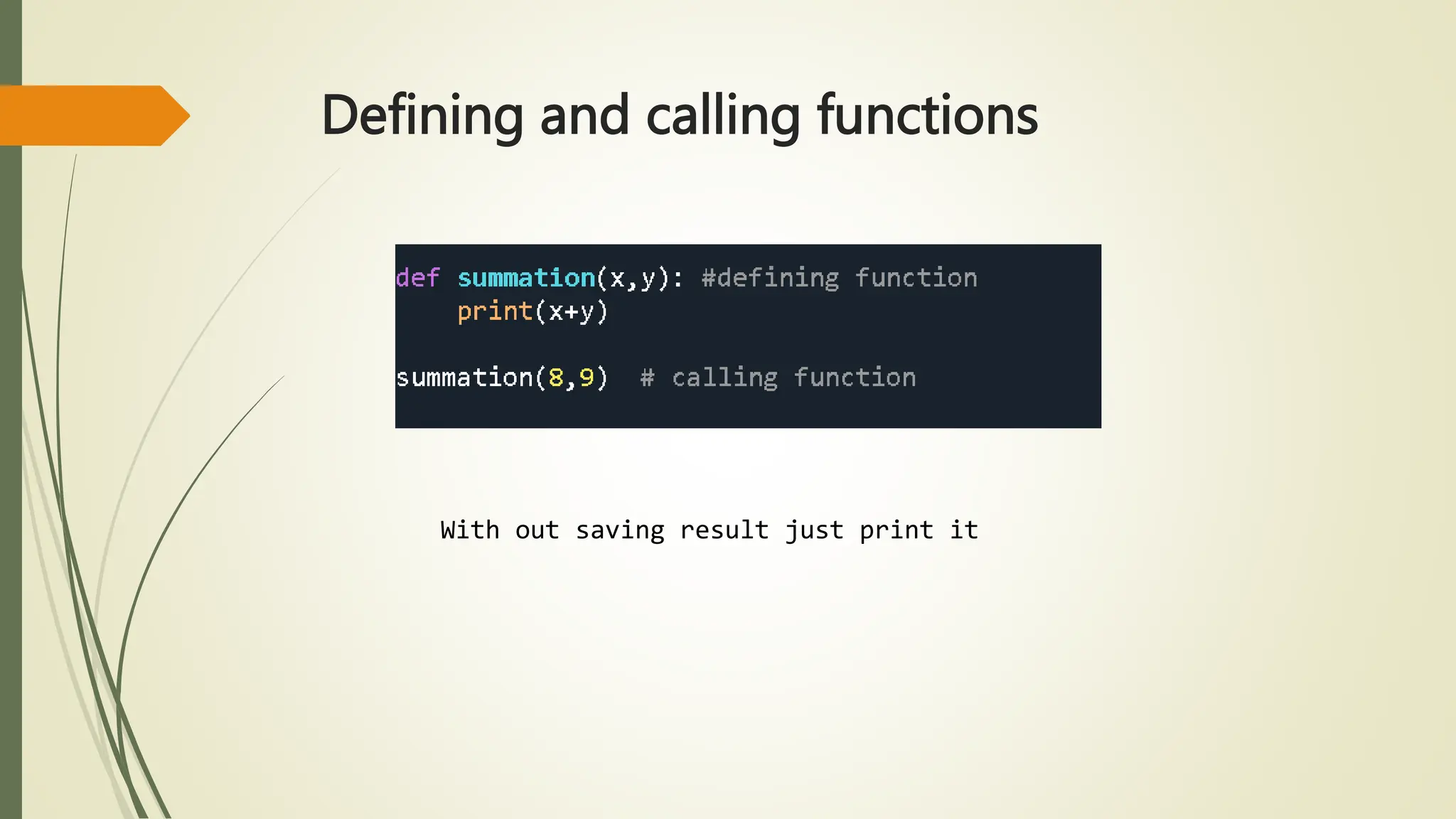 Defining and calling functions

def summation(x,y): #defining function
    print(x+y)

summation(8,9)  # calling function

With out saving result just print it